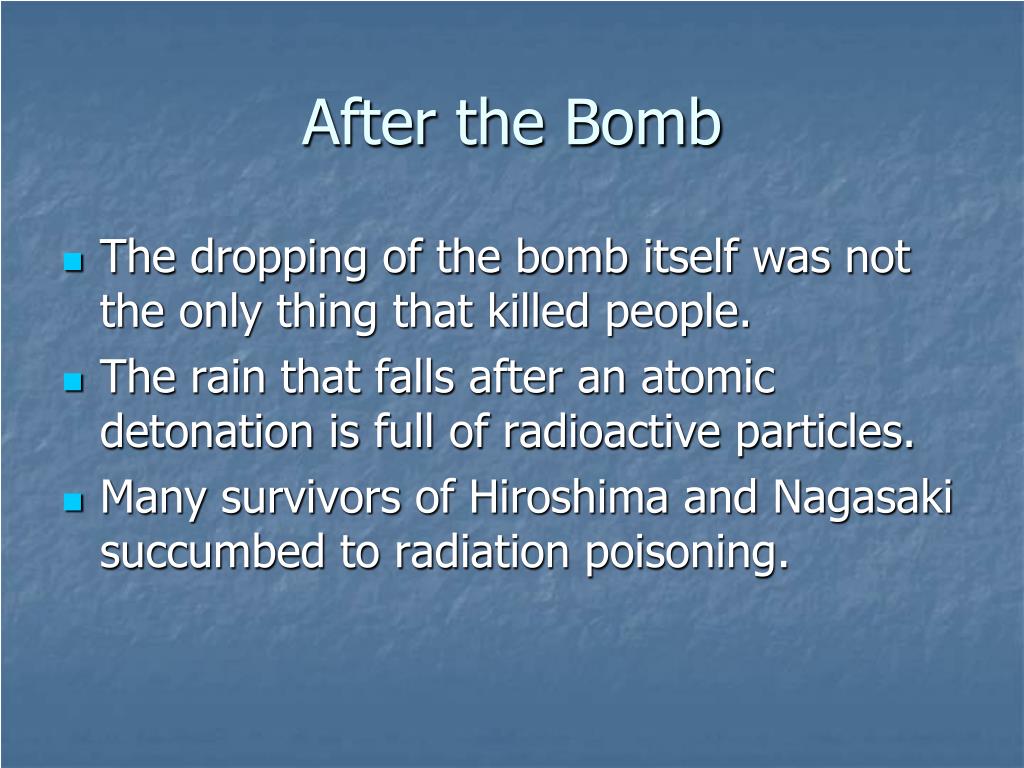 After the Bomb

- The dropping of the bomb itself was not the only thing that killed people.
- The rain that falls after an atomic detonation is full of radioactive particles.
- Many survivors of Hiroshima and Nagasaki succumbed to radiation poisoning.